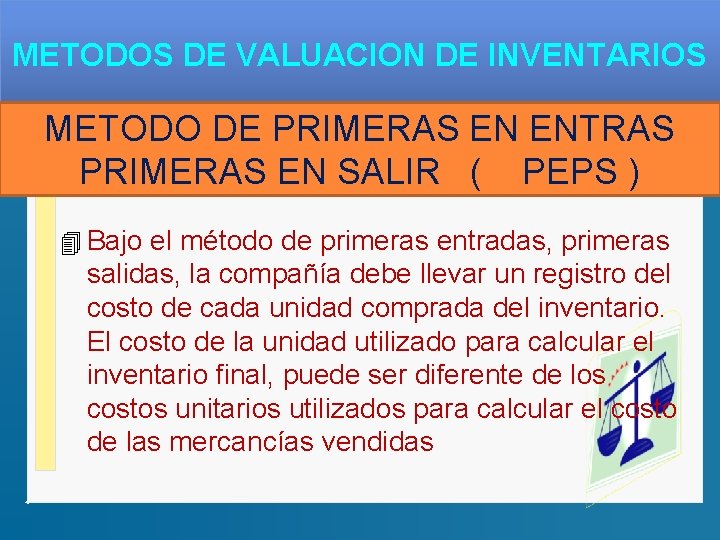 METODOS DE VALUACION DE INVENTARIOS

METODO DE PRIMERAS EN ENTRAS PRIMERAS EN SALIR ( PEPS )

Bajo el método de primeras entradas, primeras salidas, la compañía debe llevar un registro del costo de cada unidad comprada del inventario. El costo de la unidad utilizado para calcular el inventario final, puede ser diferente de los costos unitarios utilizados para calcular el costo de las mercancías vendidas